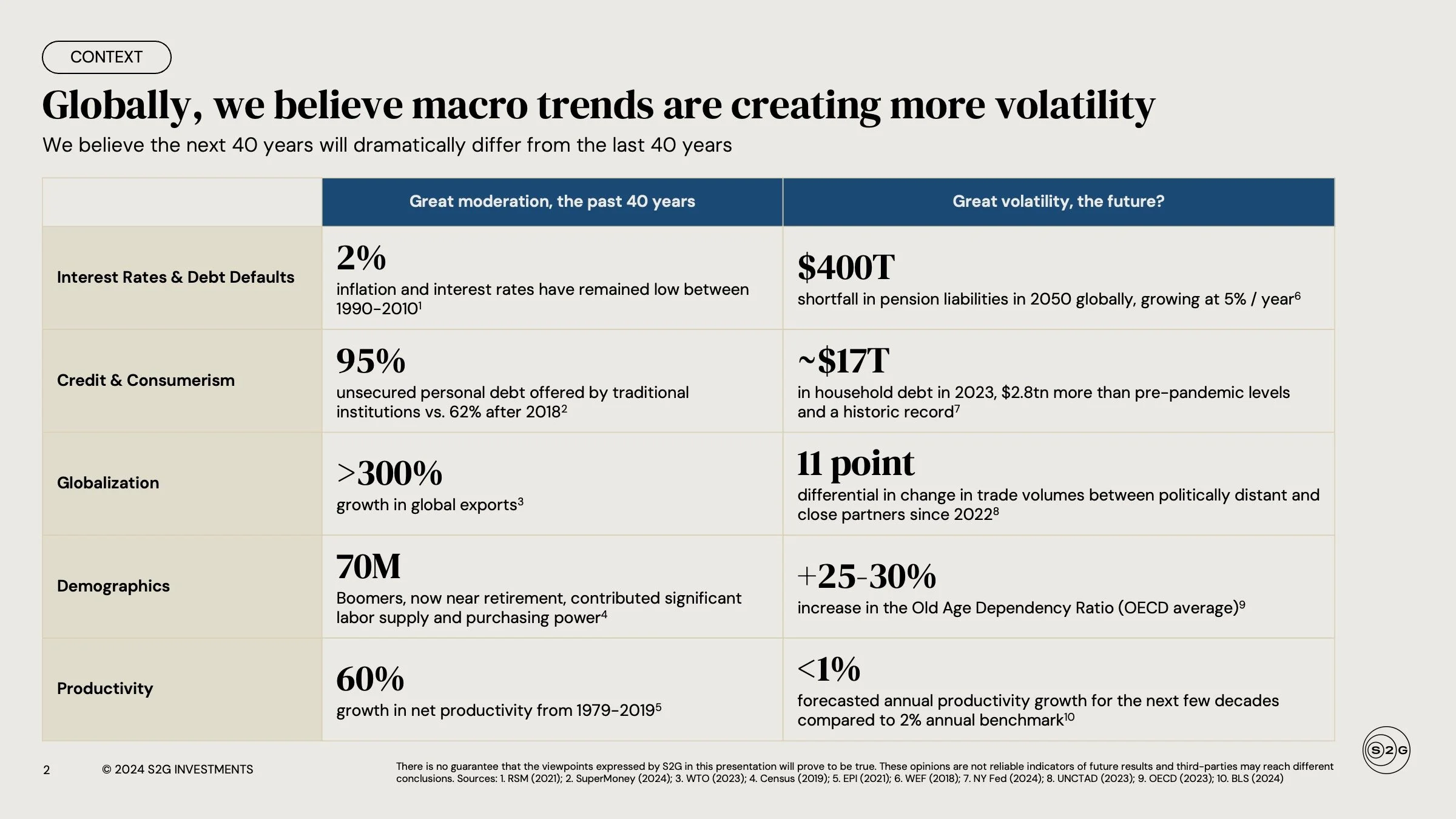 CONTEXT

Globally, we believe macro trends are creating more volatility

We believe the next 40 years will dramatically differ from the last 40 years

| | Great moderation, the past 40 years | Great volatility, the future? |
|---|---|---|
| Interest Rates & Debt Defaults | 2% inflation and interest rates have remained low between 1990-2010$^1$ | \$400T shortfall in pension liabilities in 2050 globally, growing at 5% / year$^6$ |
| Credit & Consumerism | 95% unsecured personal debt offered by traditional institutions vs. 62% after 2018$^2$ | ~\$17T in household debt in 2023, \$2.8tn more than pre-pandemic levels and a historic record$^7$ |
| Globalization | >300% growth in global exports$^3$ | 11 point differential in change in trade volumes between politically distant and close partners since 2022$^8$ |
| Demographics | 70M Boomers, now near retirement, contributed significant labor supply and purchasing power$^4$ | +25-30% increase in the Old Age Dependency Ratio (OECD average)$^9$ |
| Productivity | 60% growth in net productivity from 1979-2019$^5$ | <1% forecasted annual productivity growth for the next few decades compared to 2% annual benchmark$^{10}$ |

2 © 2024 S2G INVESTMENTS

There is no guarantee that the viewpoints expressed by S2G in this presentation will prove to be true. These opinions are not reliable indicators of future results and third-parties may reach different conclusions. Sources: 1. RSM (2021); 2. SuperMoney (2024); 3. WTO (2023); 4. Census (2019); 5. EPI (2021); 6. WEF (2018); 7. NY Fed (2024); 8. UNCTAD (2023); 9. OECD (2023); 10. BLS (2024)

S2G